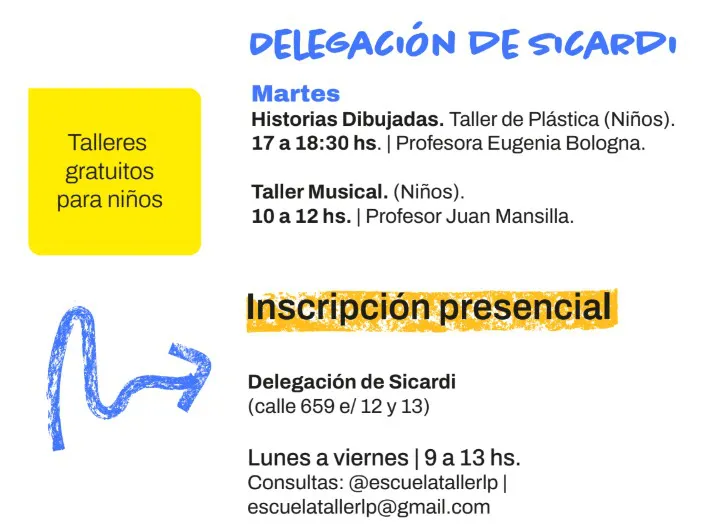 DELEGACIÓN DE SICARDI

Talleres gratuitos para niños

Martes
Historias Dibujadas. Taller de Plástica (Niños).
17 a 18:30 hs. | Profesora Eugenia Bologna.

Taller Musical. (Niños).
10 a 12 hs. | Profesor Juan Mansilla.

Inscripción presencial

Delegación de Sicardi
(calle 659 e/ 12 y 13)

Lunes a viernes | 9 a 13 hs.
Consultas: @escuelatallerlp |
escuelatallerlp@gmail.com